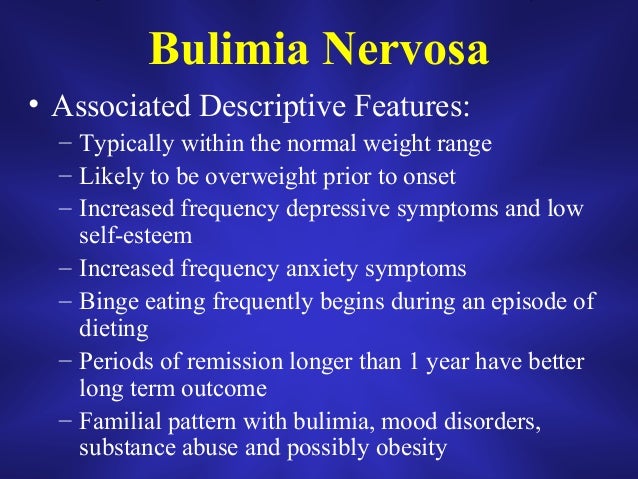 Bulimia Nervosa

• Associated Descriptive Features:
  – Typically within the normal weight range
  – Likely to be overweight prior to onset
  – Increased frequency depressive symptoms and low self-esteem
  – Increased frequency anxiety symptoms
  – Binge eating frequently begins during an episode of dieting
  – Periods of remission longer than 1 year have better long term outcome
  – Familial pattern with bulimia, mood disorders, substance abuse and possibly obesity